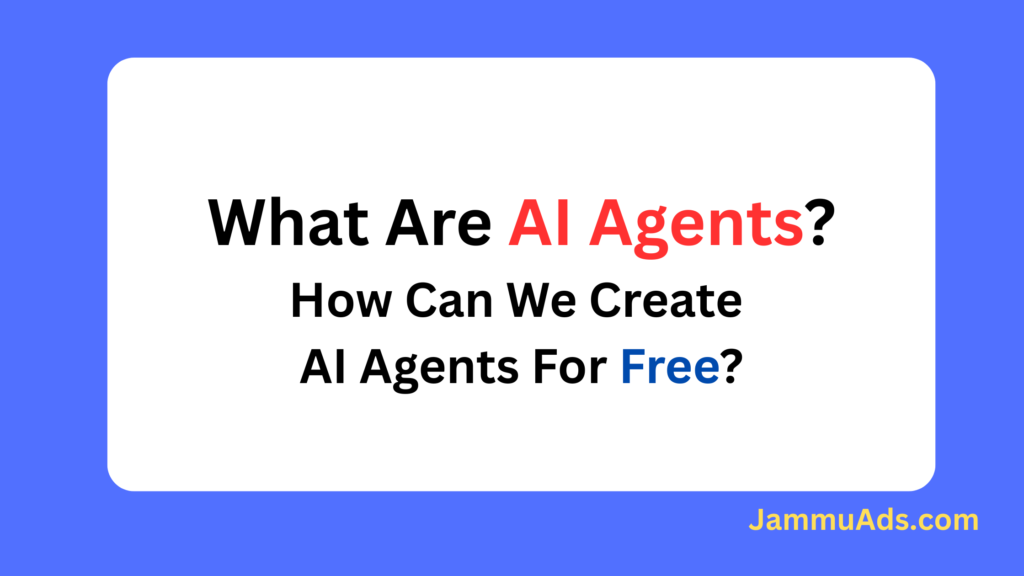 What Are AI Agents?

How Can We Create AI Agents For Free?

JammuAds.com